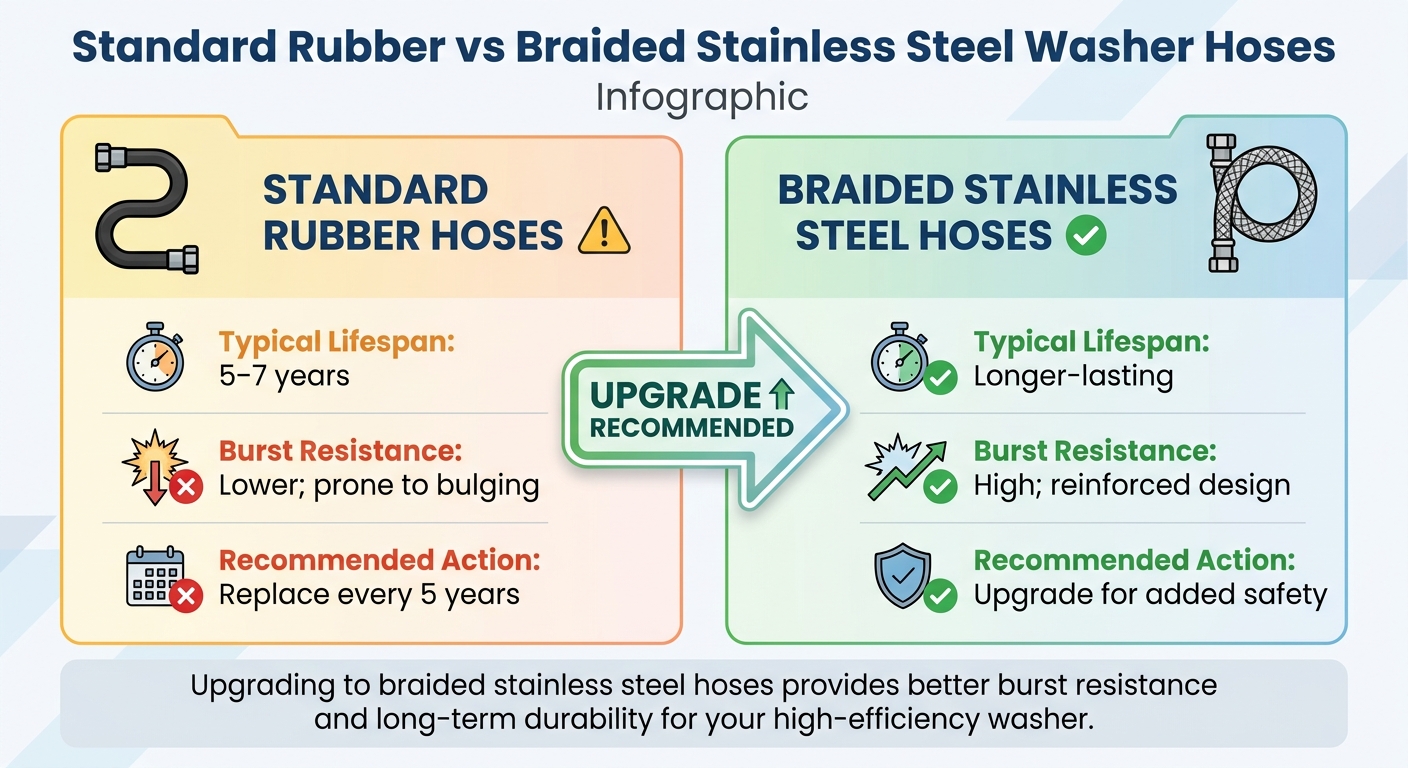 Standard Rubber vs Braided Stainless Steel Washer Hoses
Infographic

STANDARD RUBBER HOSES

Typical Lifespan:
5–7 years

Burst Resistance:
Lower; prone to bulging

Recommended Action:
Replace every 5 years

UPGRADE RECOMMENDED

BRAIDED STAINLESS STEEL HOSES

Typical Lifespan:
Longer-lasting

Burst Resistance:
High; reinforced design

Recommended Action:
Upgrade for added safety

Upgrading to braided stainless steel hoses provides better burst resistance and long-term durability for your high-efficiency washer.